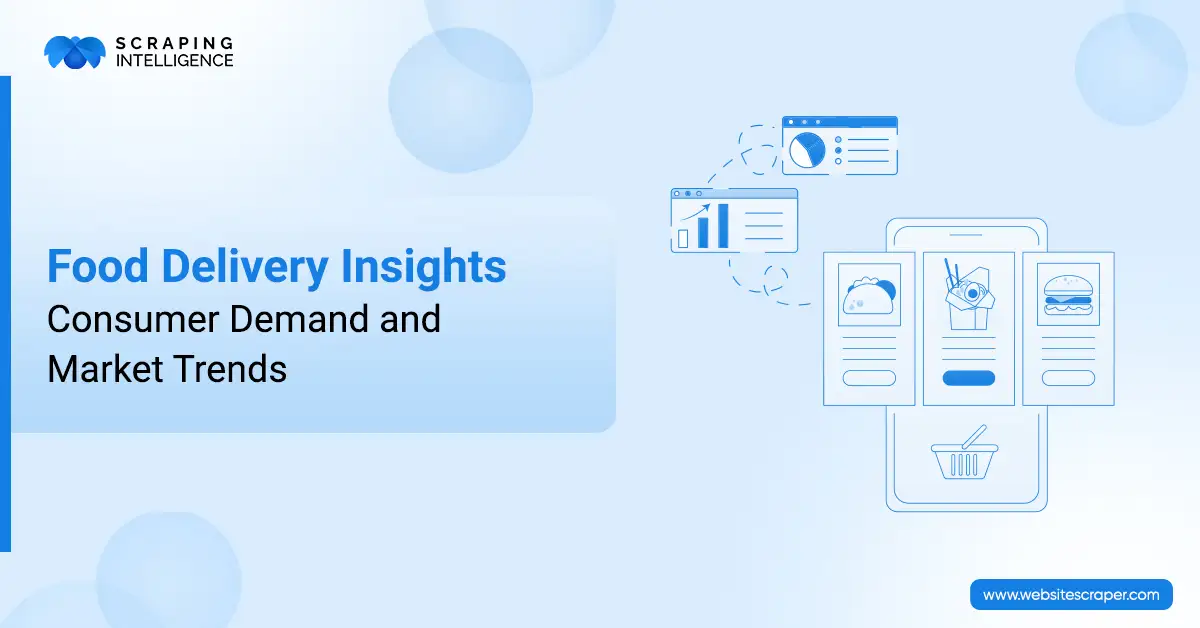 SCRAPING INTELLIGENCE

Food Delivery Insights
Consumer Demand and Market Trends

www.websitescraper.com